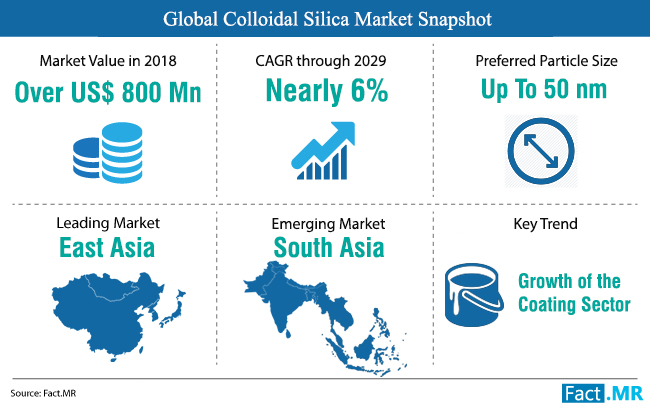 Global Colloidal Silica Market Snapshot

Market Value in 2018
Over US$ 800 Mn

CAGR through 2029
Nearly 6%

Preferred Particle Size
Up To 50 nm

Leading Market
East Asia

Emerging Market
South Asia

Key Trend
Growth of the Coating Sector

Source: Fact.MR

Fact.MR